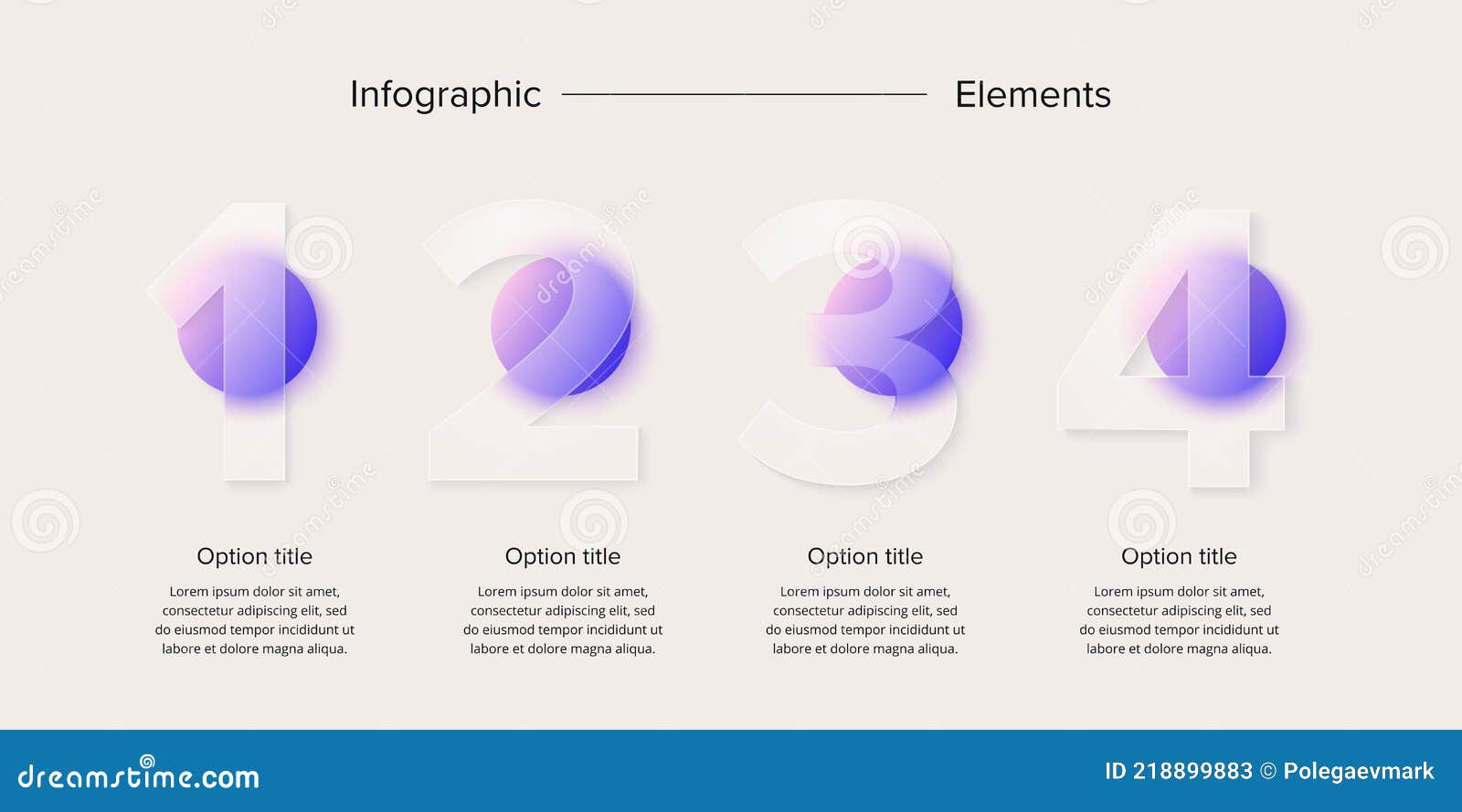 Infographic Elements

1 2 3 4

Option title

Lorem ipsum dolor sit amet, consectetur adipiscing elit, sed do eiusmod tempor incididunt ut labore et dolore magna aliqua.

Option title

Lorem ipsum dolor sit amet, consectetur adipiscing elit, sed do eiusmod tempor incididunt ut labore et dolore magna aliqua.

Option title

Lorem ipsum dolor sit amet, consectetur adipiscing elit, sed do eiusmod tempor incididunt ut labore et dolore magna aliqua.

Option title

Lorem ipsum dolor sit amet, consectetur adipiscing elit, sed do eiusmod tempor incididunt ut labore et dolore magna aliqua.

dreamstime.com

ID 218899883 © Polegaevmark